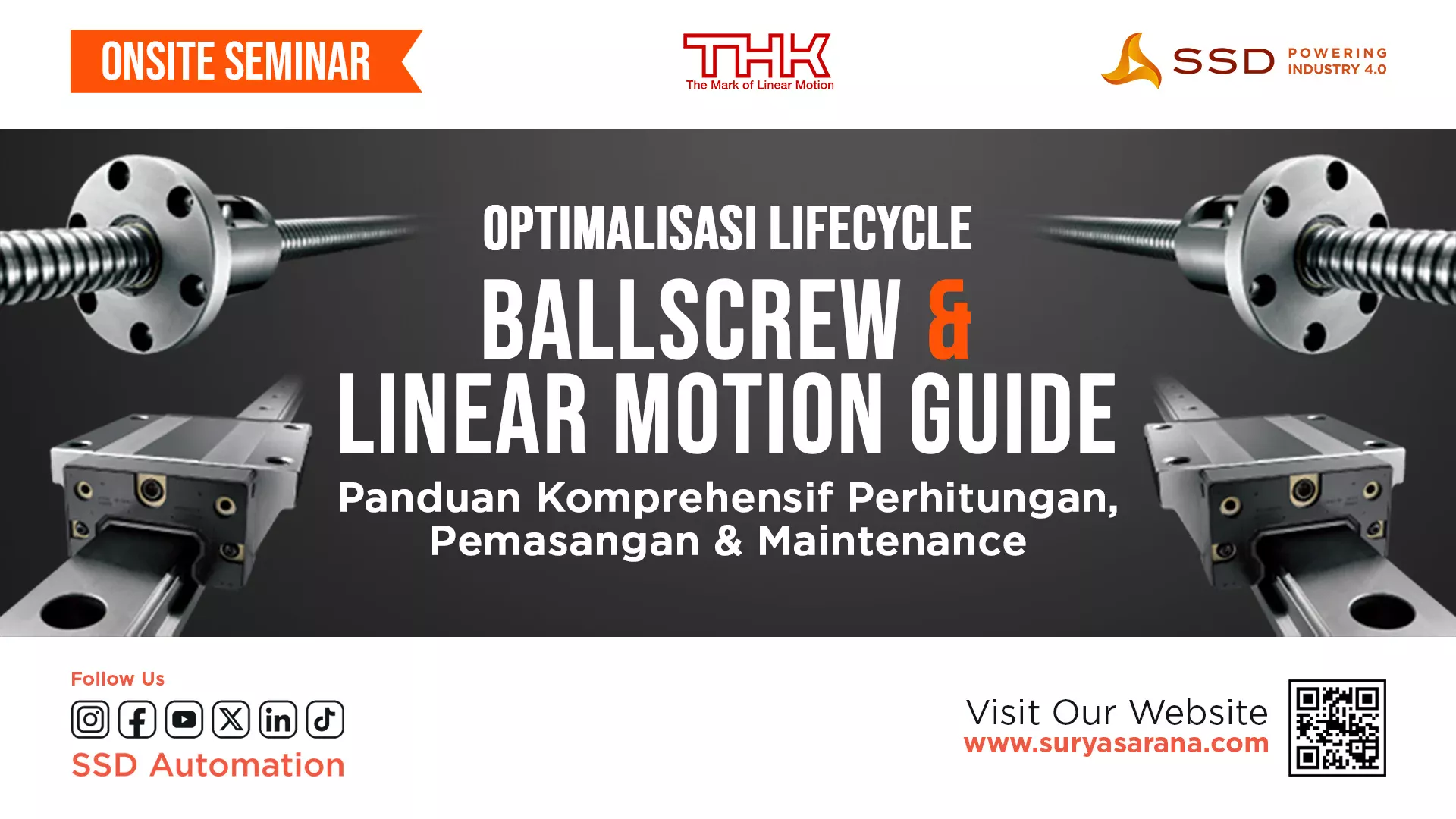 ONSITE SEMINAR

THK
The Mark of Linear Motion

SSD POWERING INDUSTRY 4.0

OPTIMALISASI LIFECYCLE
BALLSCREW &
LINEAR MOTION GUIDE
Panduan Komprehensif Perhitungan, Pemasangan & Maintenance

Follow Us
SSD Automation

Visit Our Website
www.suryasarana.com